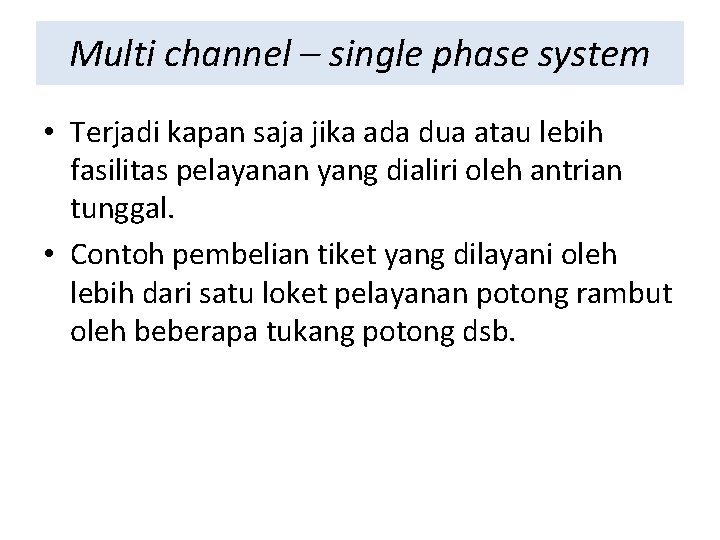 Multi channel – single phase system

• Terjadi kapan saja jika ada dua atau lebih fasilitas pelayanan yang dialiri oleh antrian tunggal.

• Contoh pembelian tiket yang dilayani oleh lebih dari satu loket pelayanan potong rambut oleh beberapa tukang potong dsb.